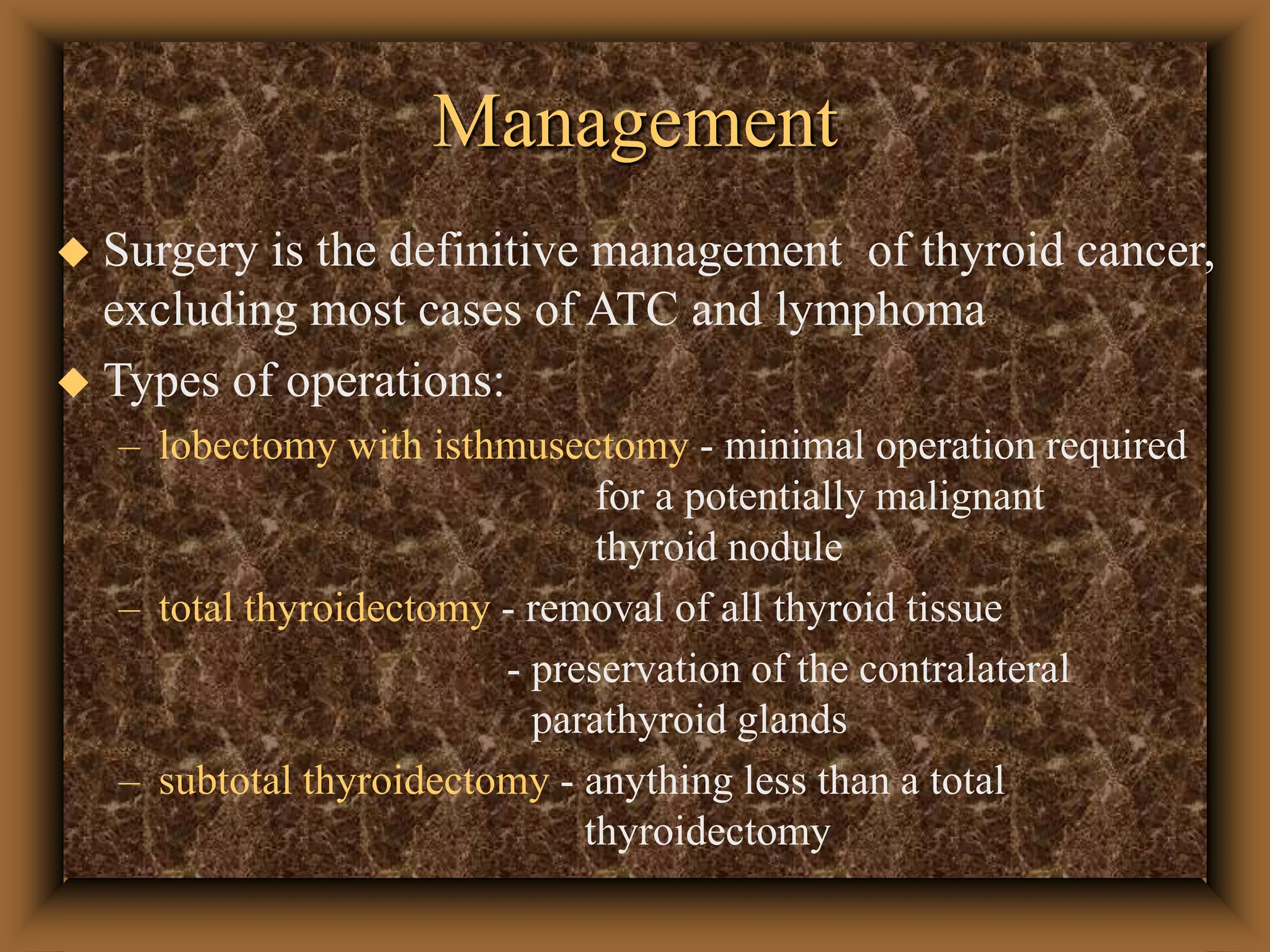 Management

◆ Surgery is the definitive management of thyroid cancer, excluding most cases of ATC and lymphoma

◆ Types of operations:

– lobectomy with isthmusectomy - minimal operation required for a potentially malignant thyroid nodule

– total thyroidectomy - removal of all thyroid tissue
- preservation of the contralateral parathyroid glands

– subtotal thyroidectomy - anything less than a total thyroidectomy